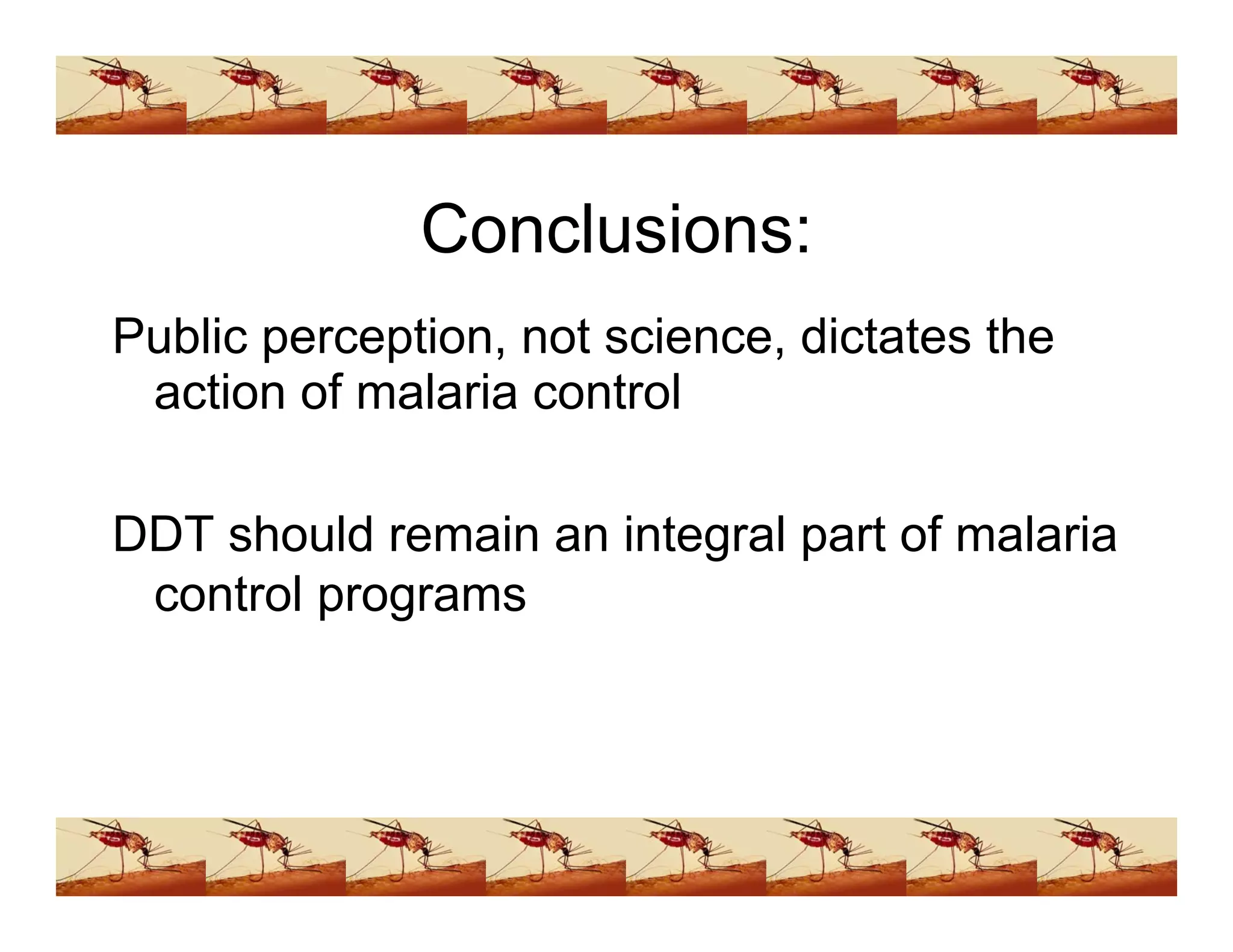 Conclusions:

Public perception, not science, dictates the action of malaria control

DDT should remain an integral part of malaria control programs